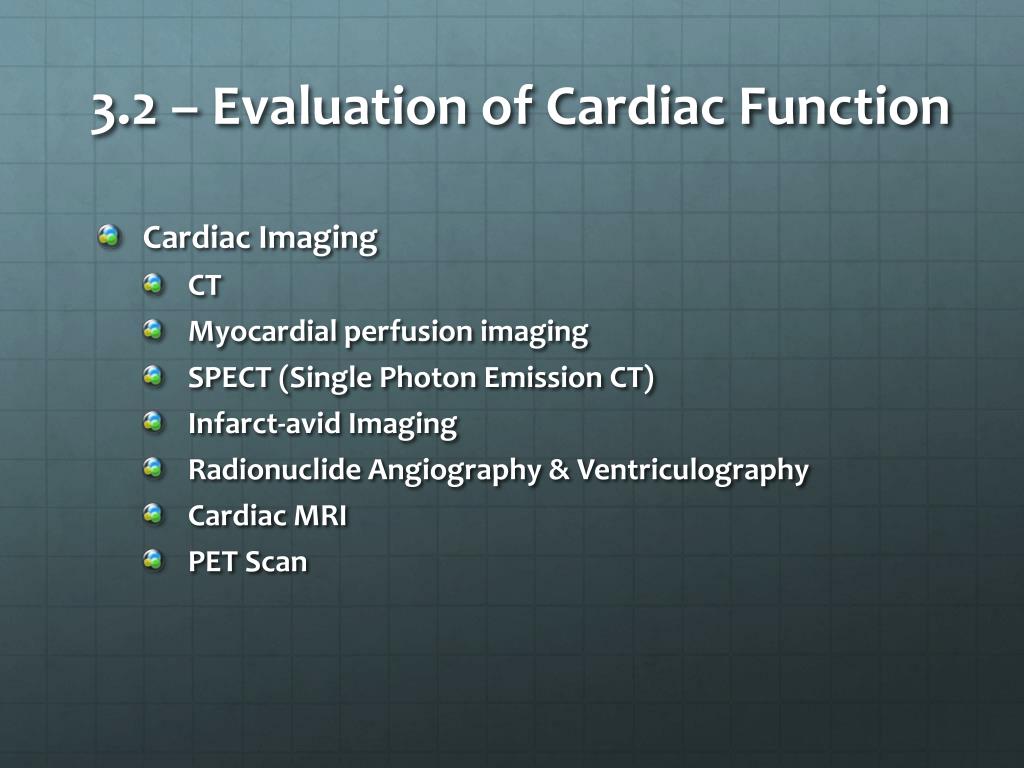 3.2 – Evaluation of Cardiac Function

Cardiac Imaging
CT
Myocardial perfusion imaging
SPECT (Single Photon Emission CT)
Infarct-avid Imaging
Radionuclide Angiography & Ventriculography
Cardiac MRI
PET Scan